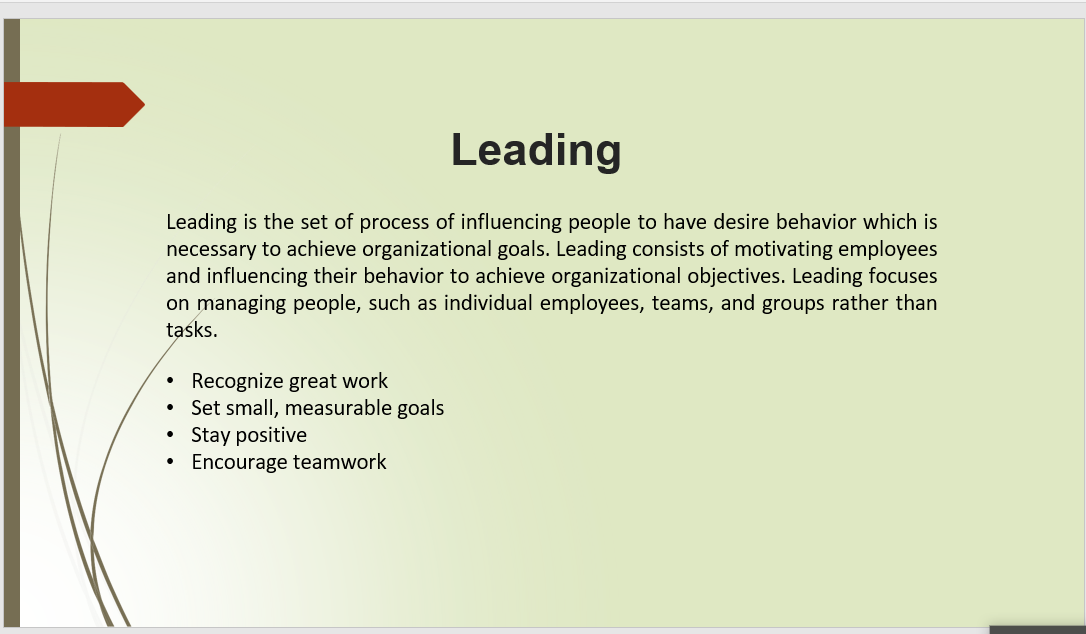 Leading

Leading is the set of process of influencing people to have desire behavior which is necessary to achieve organizational goals. Leading consists of motivating employees and influencing their behavior to achieve organizational objectives. Leading focuses on managing people, such as individual employees, teams, and groups rather than tasks.

• Recognize great work
• Set small, measurable goals
• Stay positive
• Encourage teamwork